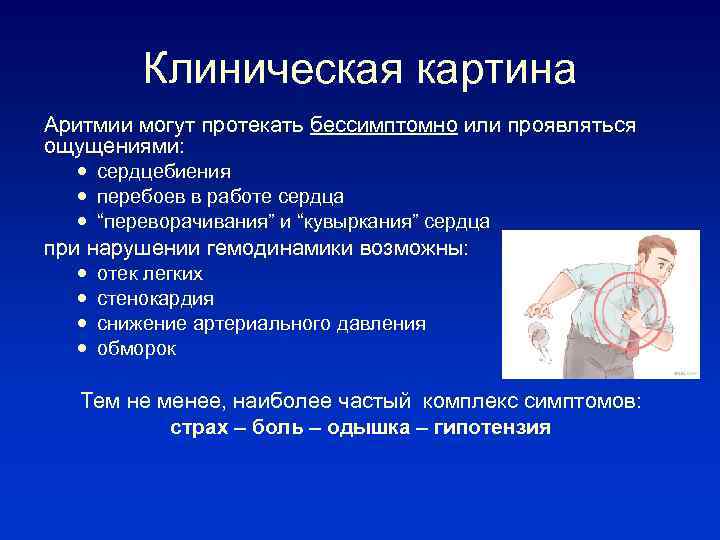 Клиническая картина

Аритмии могут протекать бессимптомно или проявляться ощущениями:
• сердцебиения
• перебоев в работе сердца
• "переворачивания" и "кувыркания" сердца

при нарушении гемодинамики возможны:
• отек легких
• стенокардия
• снижение артериального давления
• обморок

Тем не менее, наиболее частый комплекс симптомов:
страх – боль – одышка – гипотензия